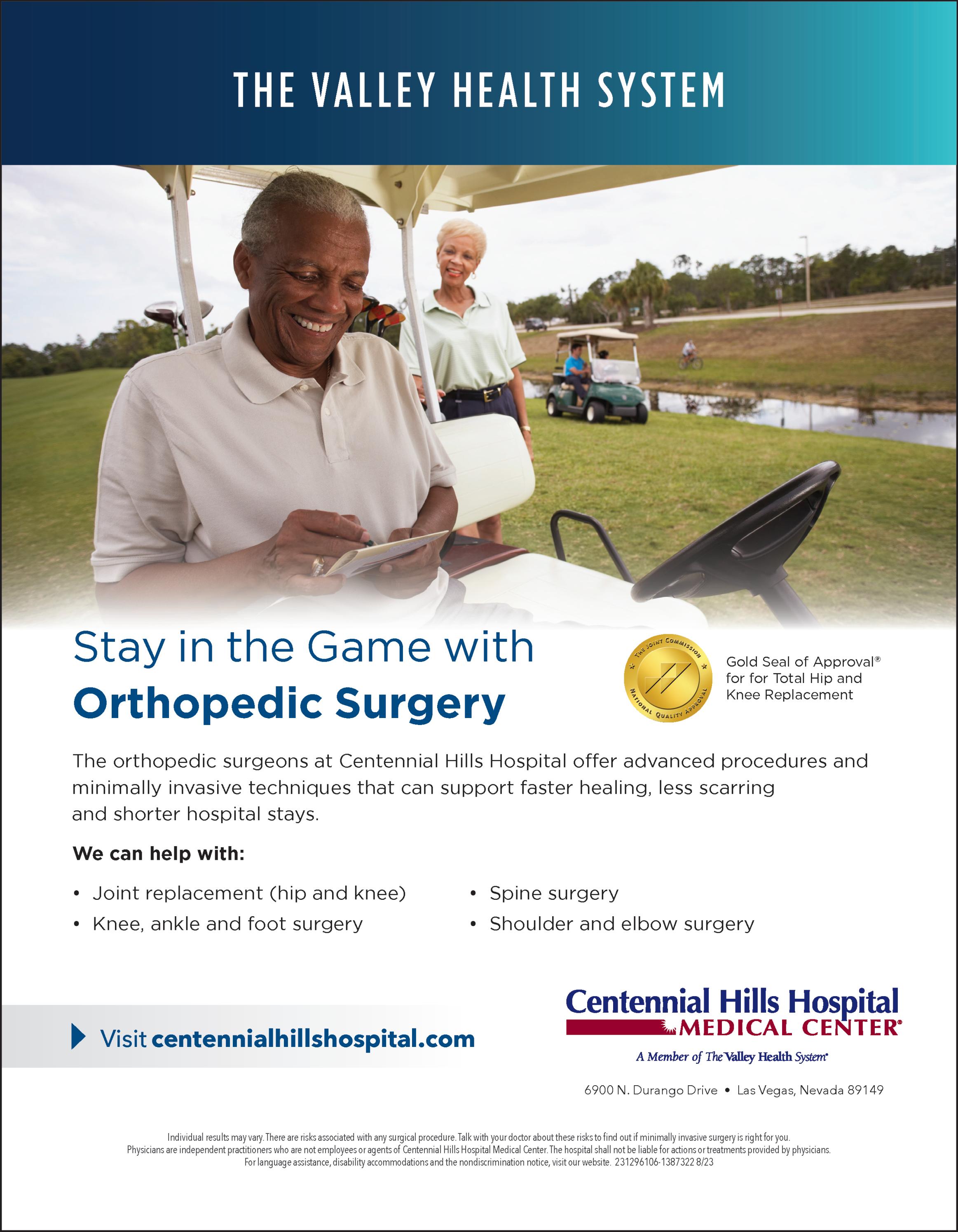 THE VALLEY HEALTH SYSTEM

Stay in the Game with
Orthopedic Surgery

THE JOINT COMMISSION
NATIONAL QUALITY APPROVAL

Gold Seal of Approval®
for for Total Hip and
Knee Replacement

The orthopedic surgeons at Centennial Hills Hospital offer advanced procedures and minimally invasive techniques that can support faster healing, less scarring and shorter hospital stays.

We can help with:

• Joint replacement (hip and knee)
• Knee, ankle and foot surgery
• Spine surgery
• Shoulder and elbow surgery

Visit centennialhillshospital.com

Centennial Hills Hospital
MEDICAL CENTER®
A Member of The Valley Health System®

6900 N. Durango Drive • Las Vegas, Nevada 89149

Individual results may vary. There are risks associated with any surgical procedure. Talk with your doctor about these risks to find out if minimally invasive surgery is right for you.
Physicians are independent practitioners who are not employees or agents of Centennial Hills Hospital Medical Center. The hospital shall not be liable for actions or treatments provided by physicians.
For language assistance, disability accommodations and the nondiscrimination notice, visit our website. 231296106-1387322 8/23